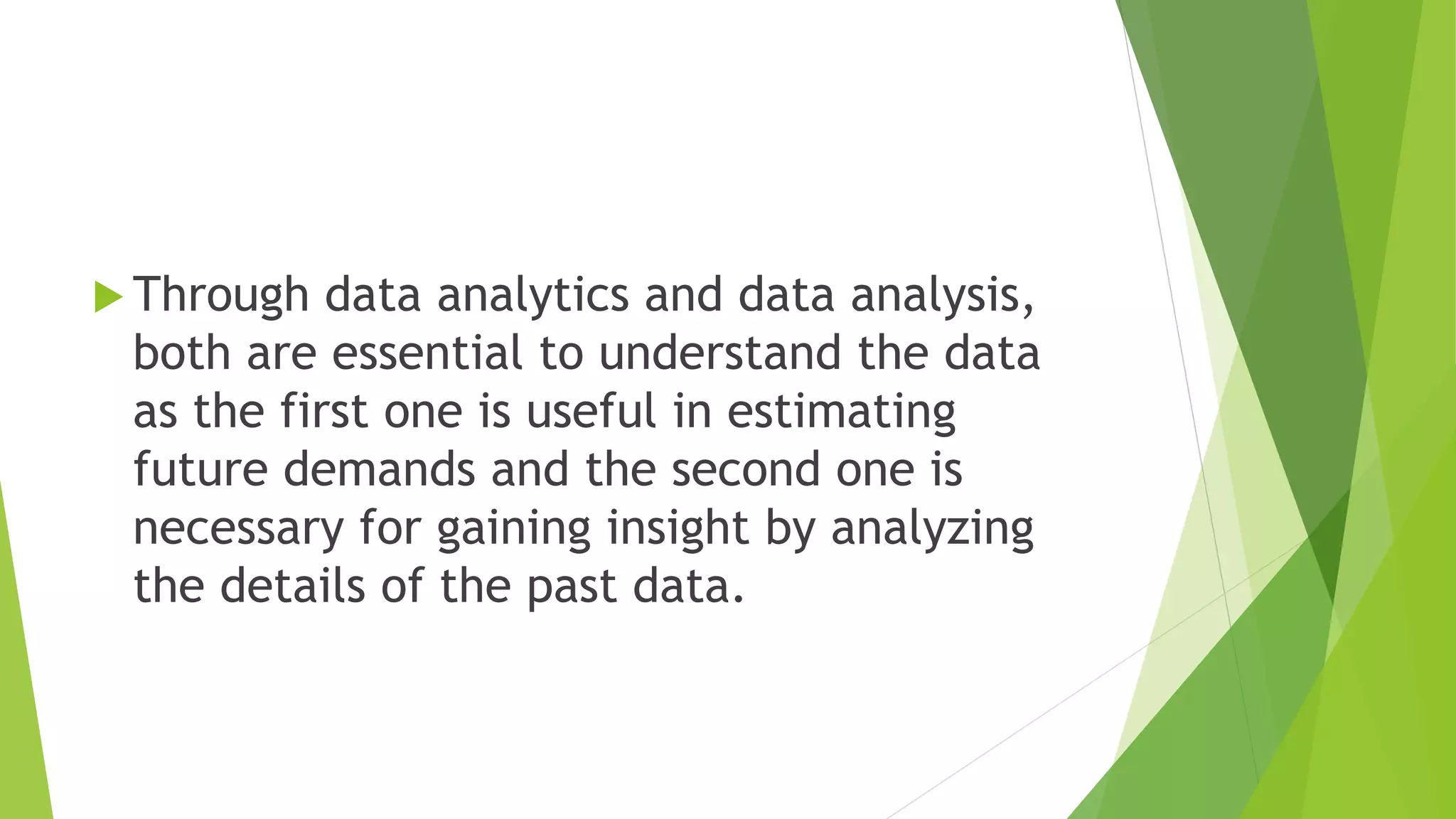 Through data analytics and data analysis, both are essential to understand the data as the first one is useful in estimating future demands and the second one is necessary for gaining insight by analyzing the details of the past data.